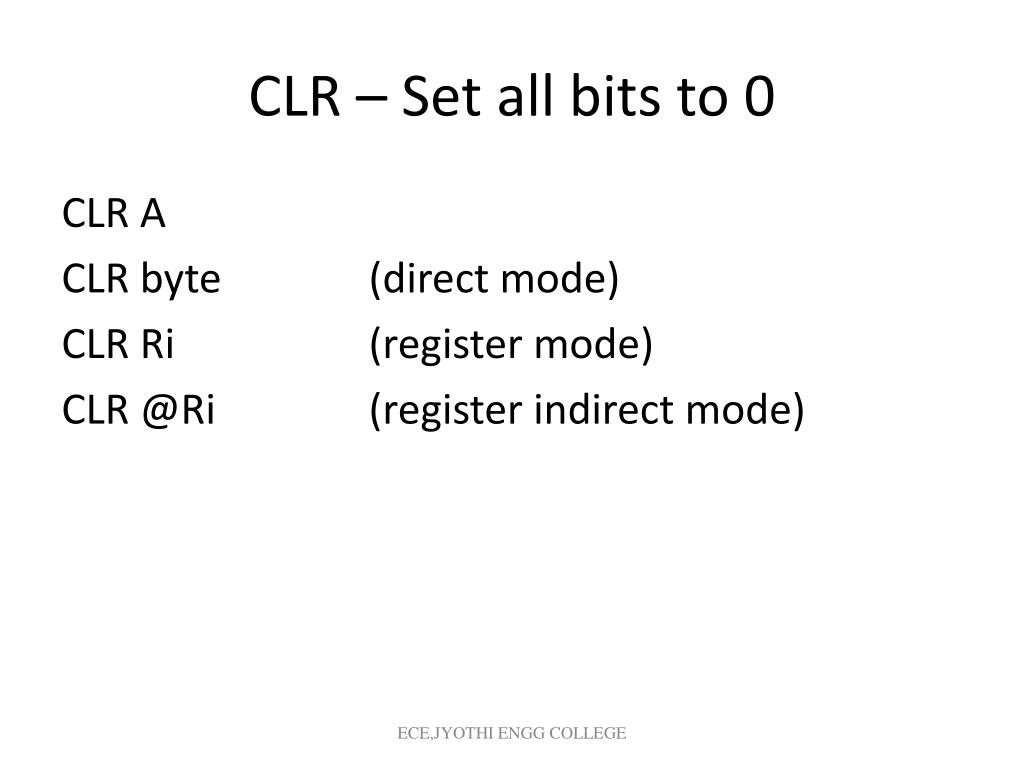 CLR – Set all bits to 0

CLR A
CLR byte (direct mode)
CLR Ri (register mode)
CLR @Ri (register indirect mode)

ECE,JYOTHI ENGG COLLEGE